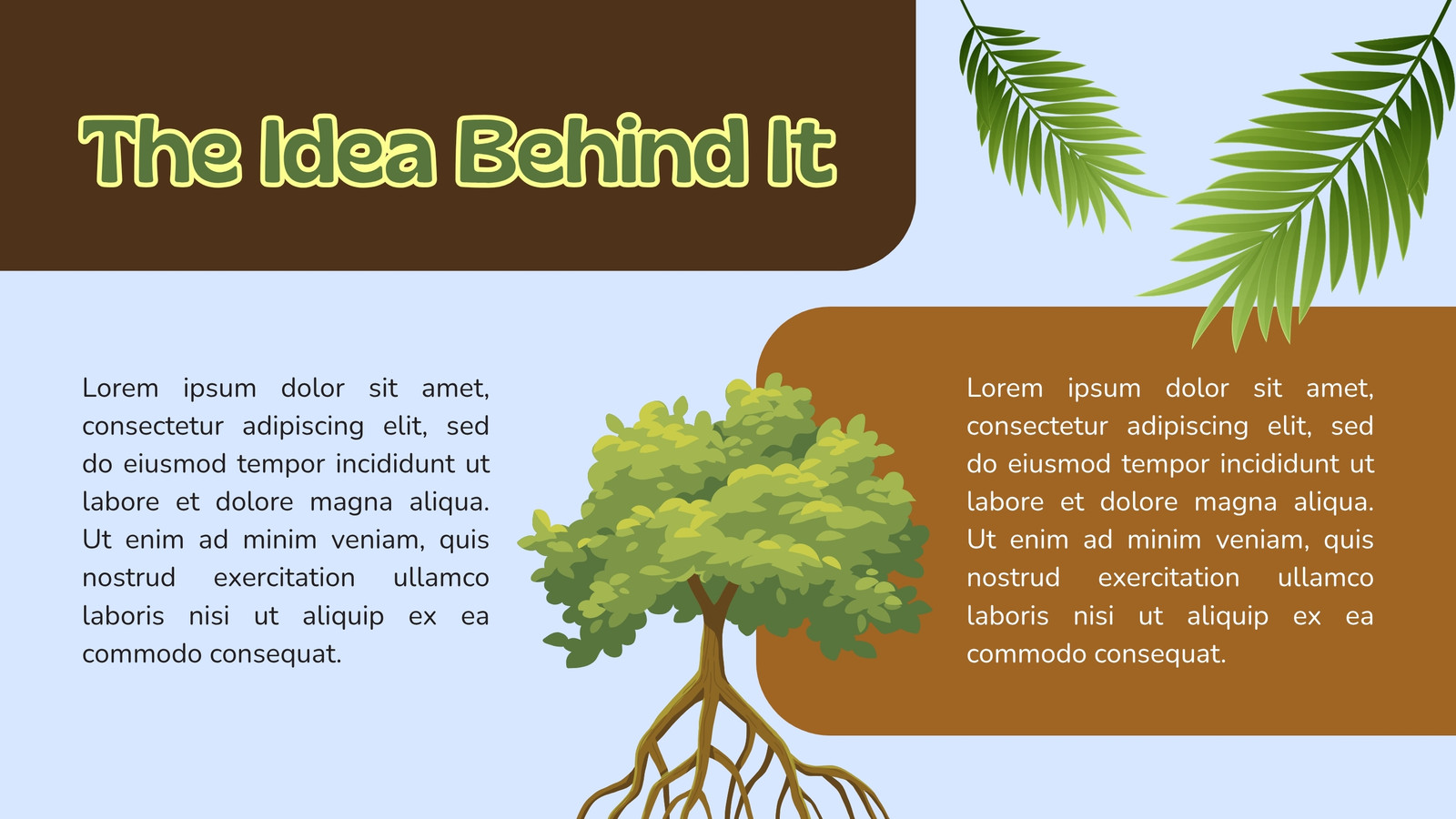 The Idea Behind It

Lorem ipsum dolor sit amet, consectetur adipiscing elit, sed do eiusmod tempor incididunt ut labore et dolore magna aliqua. Ut enim ad minim veniam, quis nostrud exercitation ullamco laboris nisi ut aliquip ex ea commodo consequat.

Lorem ipsum dolor sit amet, consectetur adipiscing elit, sed do eiusmod tempor incididunt ut labore et dolore magna aliqua. Ut enim ad minim veniam, quis nostrud exercitation ullamco laboris nisi ut aliquip ex ea commodo consequat.